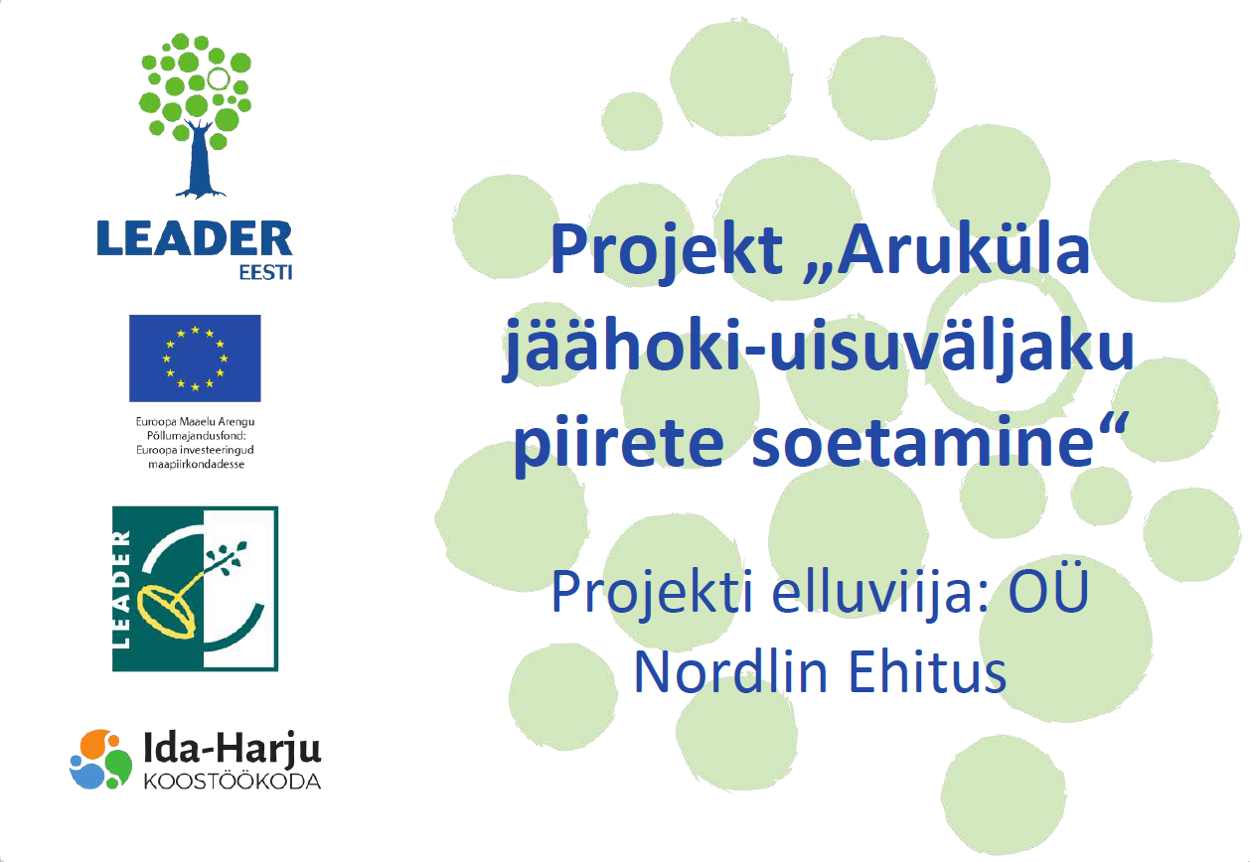 LEADER
EESTI

Euroopa Maaelu Arengu Põllumajandusfond: Euroopa investeeringud maapiirkondadesse

LEADER

Ida-Harju
KOOSTÖÖKODA

Projekt „Aruküla jäähoki-uisuväljaku piirete soetamine“

Projekti elluviija: OÜ Nordlin Ehitus